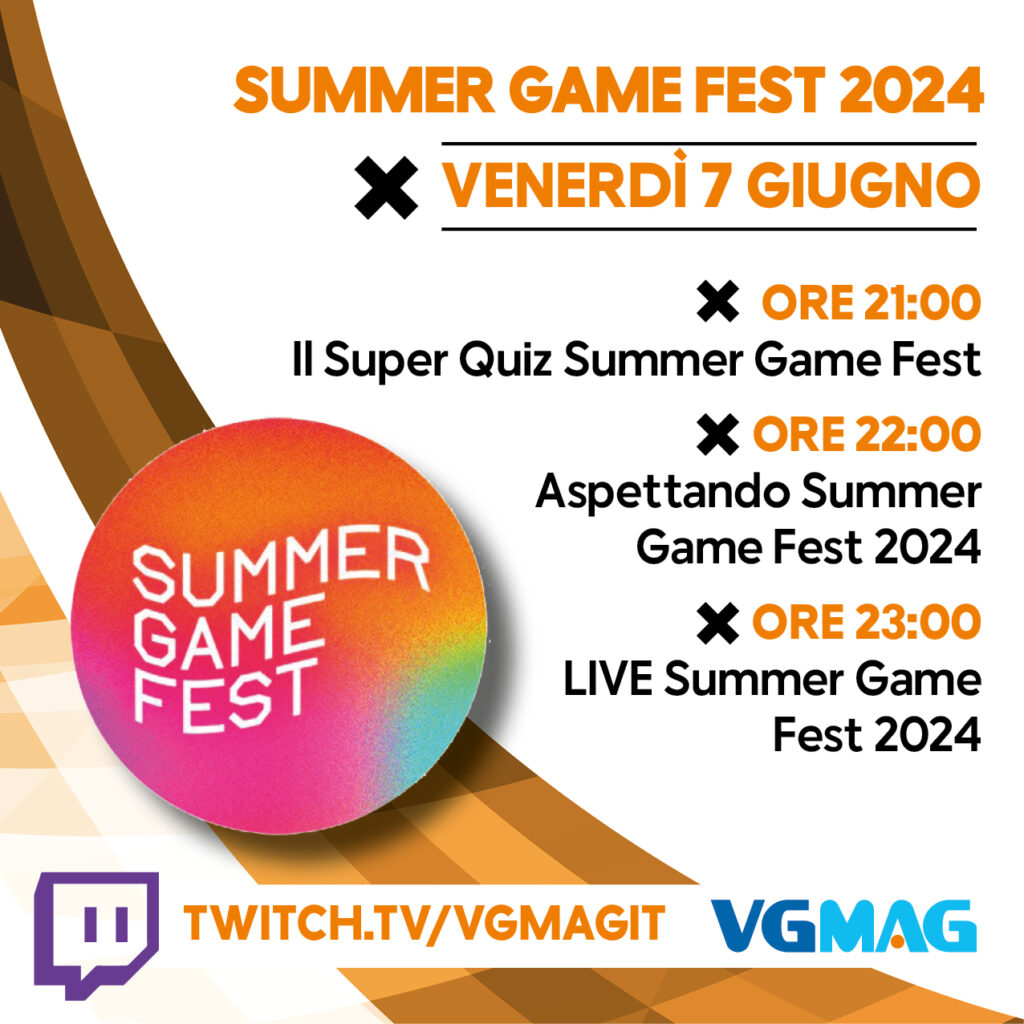 SUMMER GAME FEST 2024

VENERDÌ 7 GIUGNO

ORE 21:00
Il Super Quiz Summer Game Fest

ORE 22:00
Aspettando Summer Game Fest 2024

ORE 23:00
LIVE Summer Game Fest 2024

SUMMER GAME FEST

TWITCH.TV/VGMAGIT

VGMAG